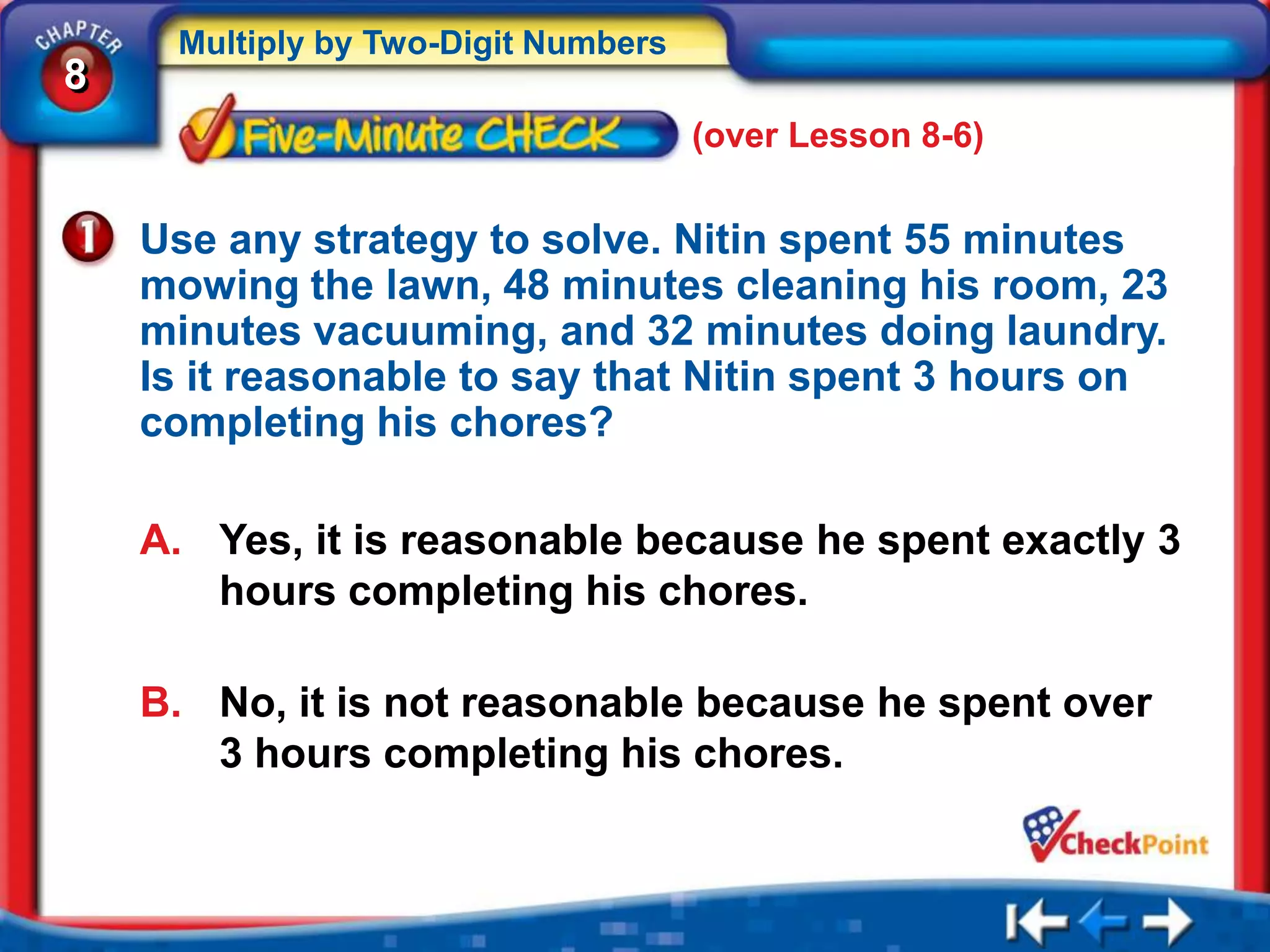 CHAPTER 8

Multiply by Two-Digit Numbers

Five-Minute CHECK (over Lesson 8-6)

1 Use any strategy to solve. Nitin spent 55 minutes mowing the lawn, 48 minutes cleaning his room, 23 minutes vacuuming, and 32 minutes doing laundry. Is it reasonable to say that Nitin spent 3 hours on completing his chores?

A. Yes, it is reasonable because he spent exactly 3 hours completing his chores.

B. No, it is not reasonable because he spent over 3 hours completing his chores.

CheckPoint